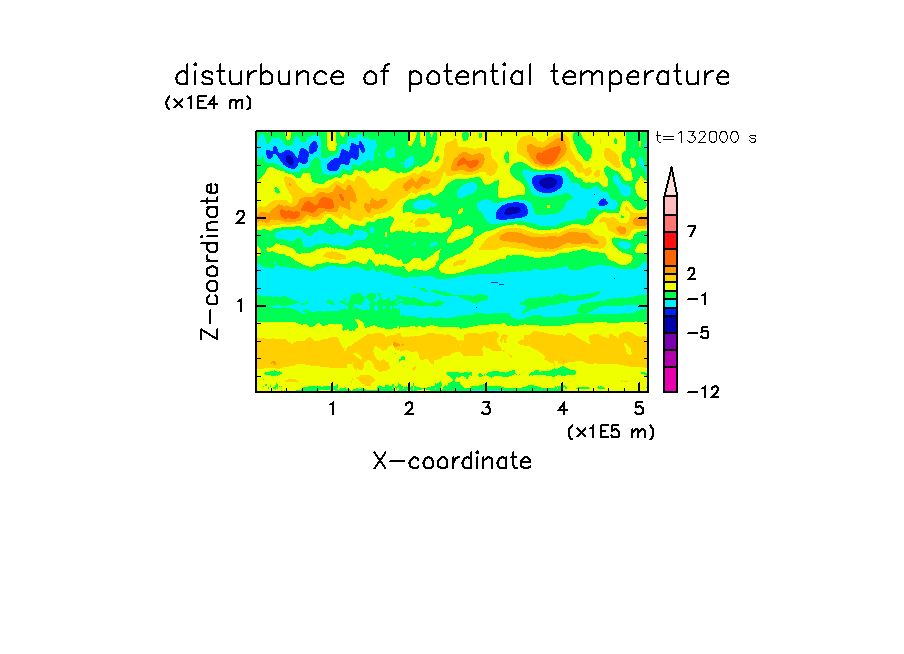 disturbunce of potential temperature

(x1E4 m)

t=132000 s

Z-coordinate

2

1

7

2

−1

−5

−12

1 2 3 4 5

(x1E5 m)

X-coordinate